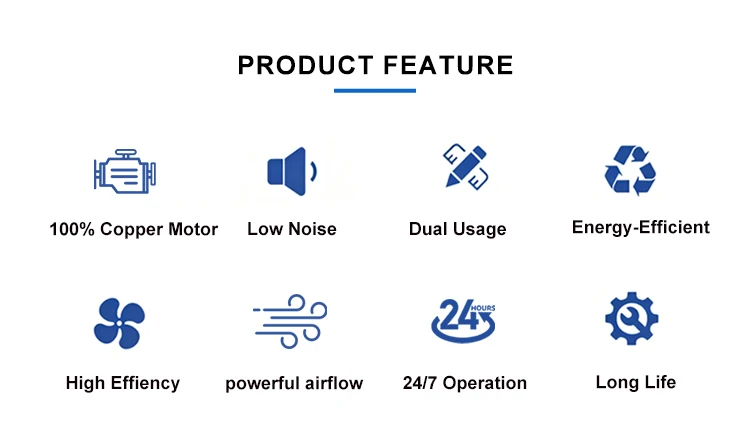 PRODUCT FEATURE

100% Copper Motor

Low Noise

Dual Usage

Energy-Efficient

High Effiency

powerful airflow

24 HOURS

24/7 Operation

Long Life